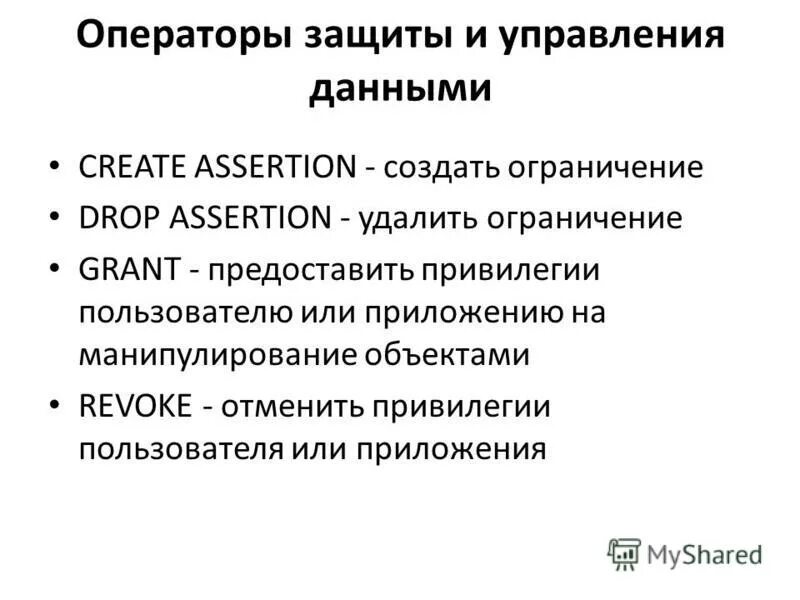 Операторы защиты и управления данными

• CREATE ASSERTION - создать ограничение
• DROP ASSERTION - удалить ограничение
• GRANT - предоставить привилегии пользователю или приложению на манипулирование объектами
• REVOKE - отменить привилегии пользователя или приложения

MyShared